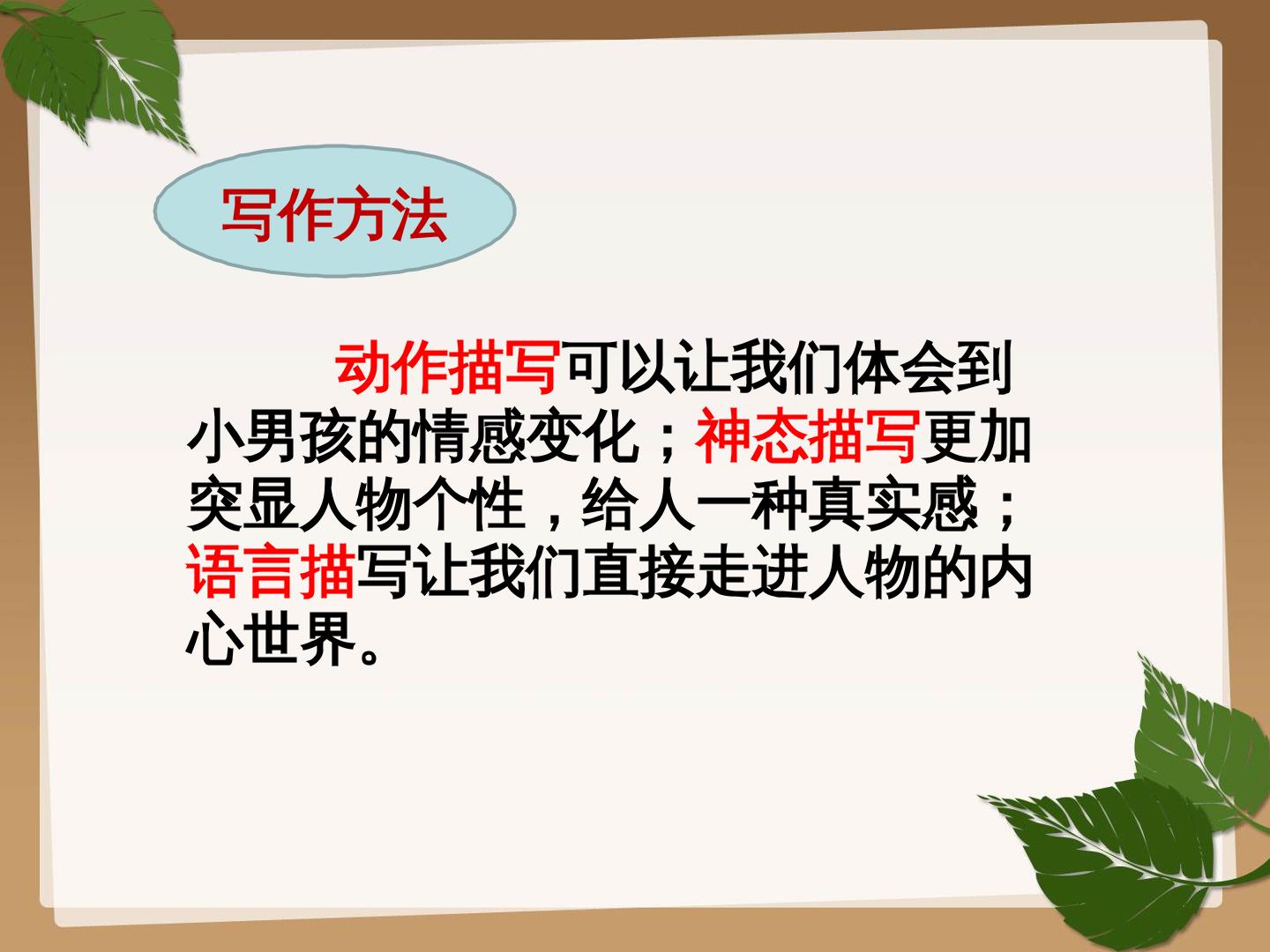 写作方法

动作描写可以让我们体会到小男孩的情感变化；神态描写更加突显人物个性，给人一种真实感；语言描写让我们直接走进人物的内心世界。